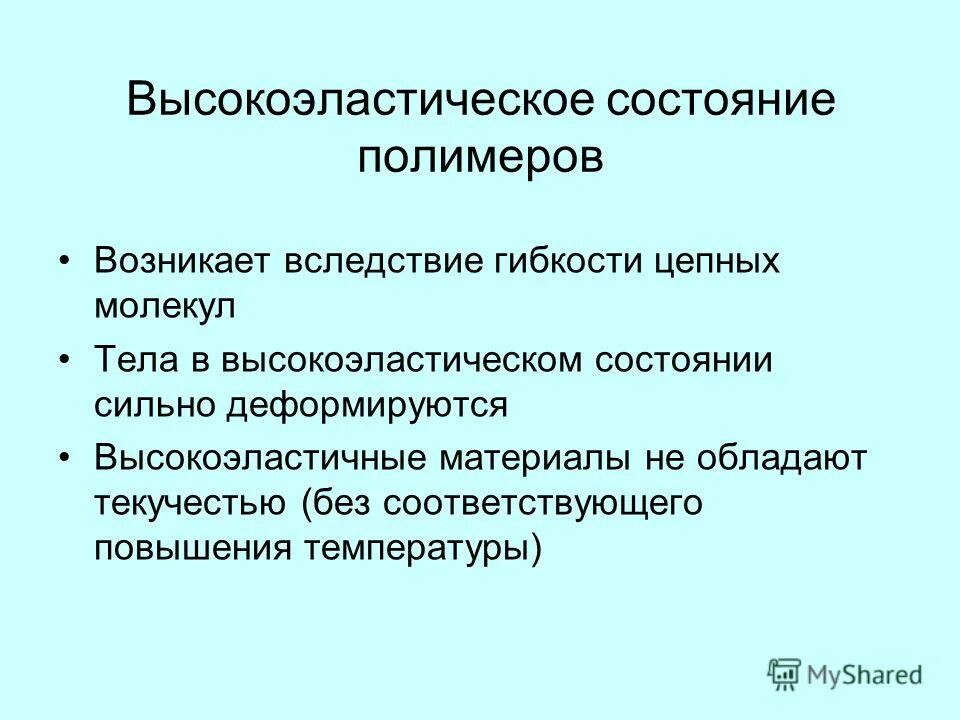 Высокоэластическое состояние полимеров

• Возникает вследствие гибкости цепных молекул
• Тела в высокоэластическом состоянии сильно деформируются
• Высокоэластичные материалы не обладают текучестью (без соответствующего повышения температуры)

MyShared